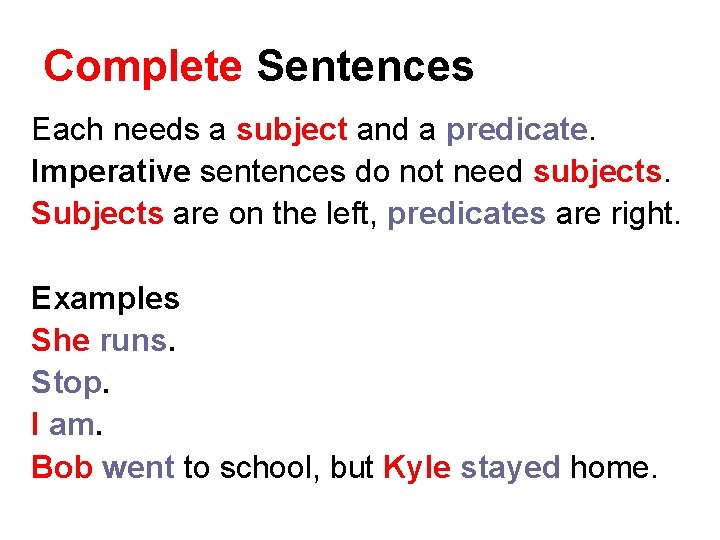 Complete Sentences

Each needs a subject and a predicate.
Imperative sentences do not need subjects.
Subjects are on the left, predicates are right.

Examples
She runs.
Stop.
I am.
Bob went to school, but Kyle stayed home.